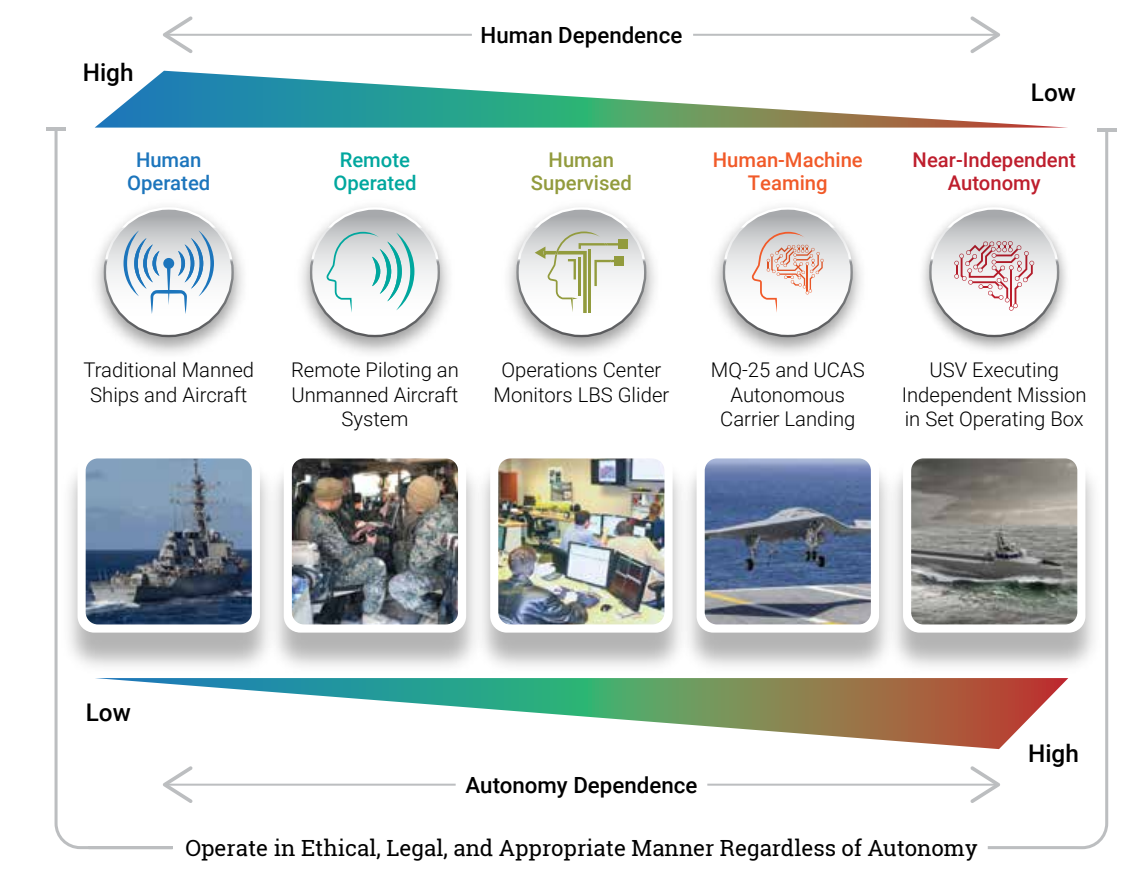 Human Dependence

High

Low

Human Operated

Remote Operated

Human Supervised

Human-Machine Teaming

Near-Independent Autonomy

Traditional Manned Ships and Aircraft

Remote Piloting an Unmanned Aircraft System

Operations Center Monitors LBS Glider

MQ-25 and UCAS Autonomous Carrier Landing

USV Executing Independent Mission in Set Operating Box

Low

High

Autonomy Dependence

Operate in Ethical, Legal, and Appropriate Manner Regardless of Autonomy